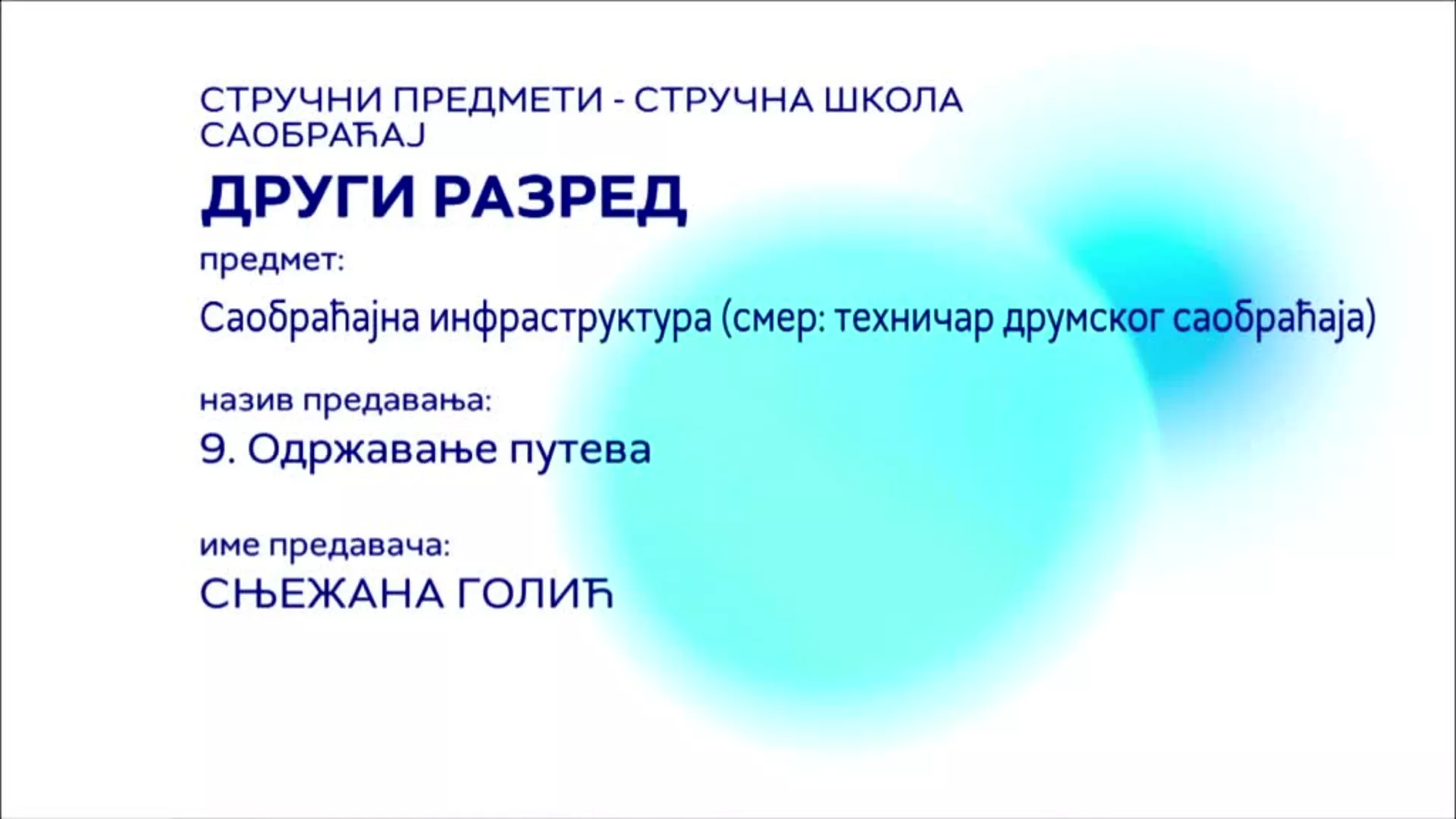 СТРУЧНИ ПРЕДМЕТИ - СТРУЧНА ШКОЛА САОБРАЋАЈ

ДРУГИ РАЗРЕД

предмет:

Саобраћајна инфраструктура (смер: техничар друмског саобраћаја)

назив предавања:

9. Одржавање путева

име предавача:

СЊЕЖАНА ГОЛИЋ